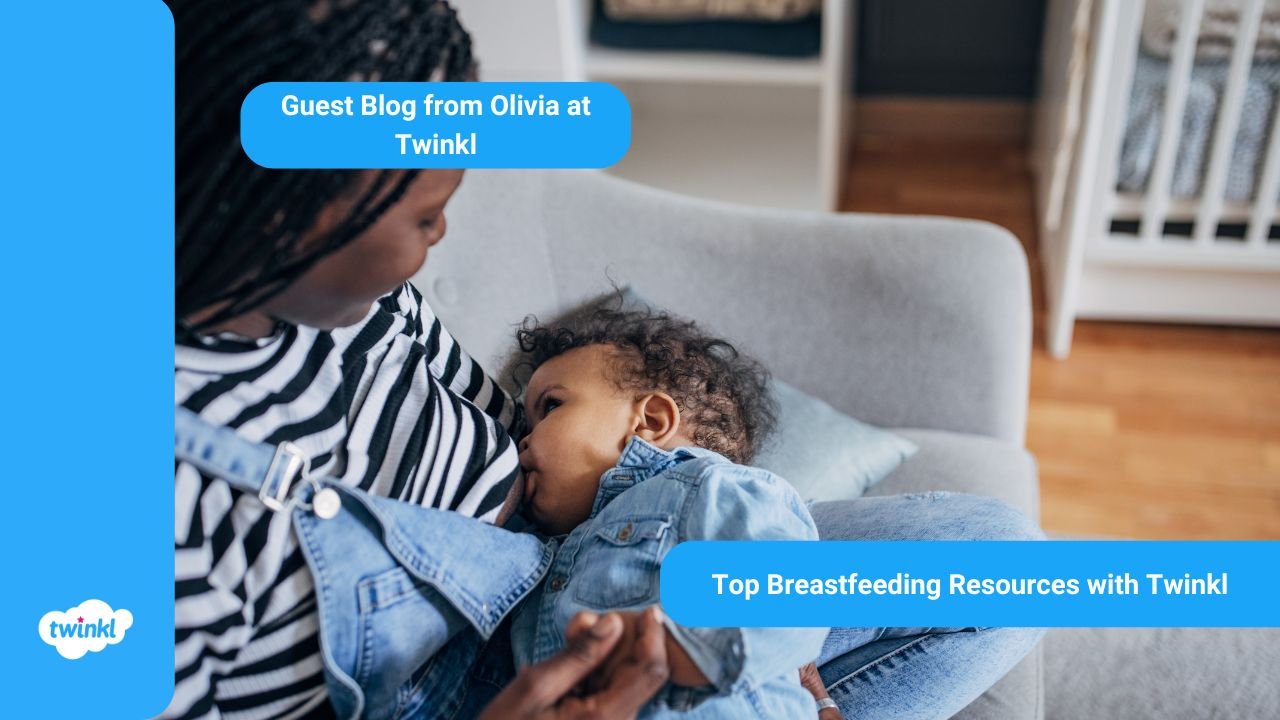 Guest Blog from Olivia at Twinkl

Top Breastfeeding Resources with Twinkl

twinkl